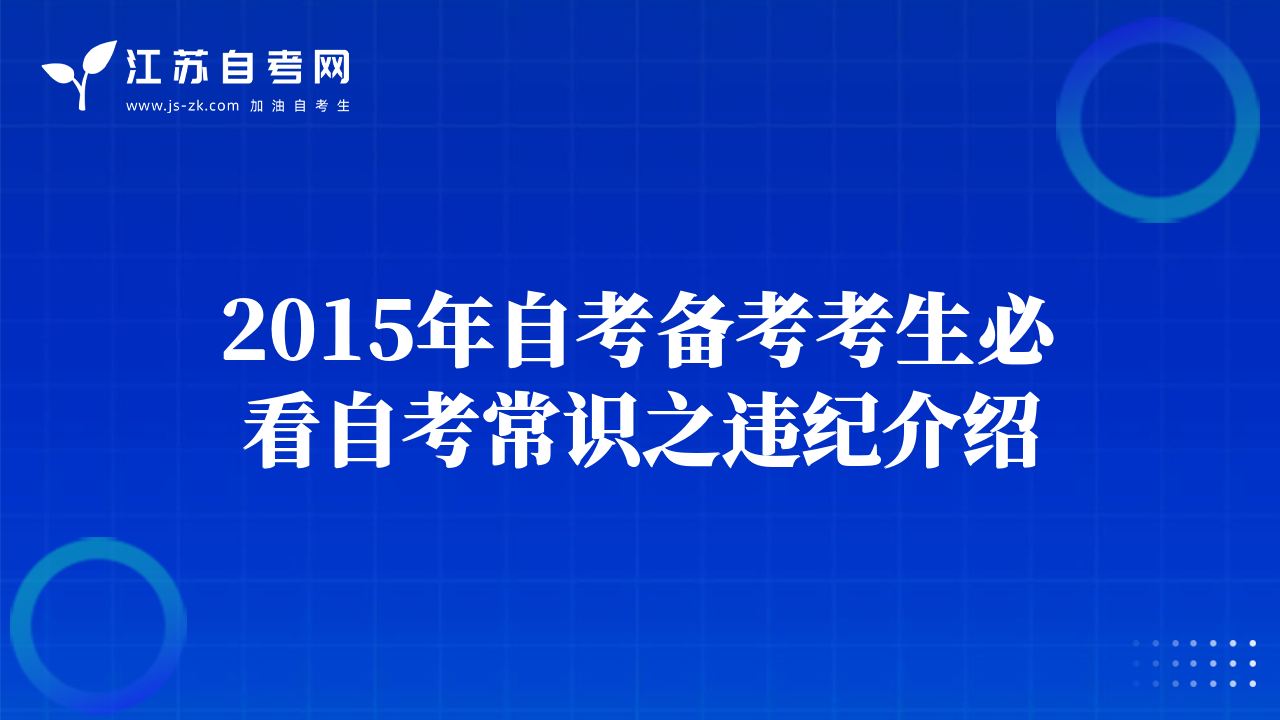 江苏自考网
www.js-zk.com 加油自考生

2015年自考备考考生必看自考常识之违纪介绍